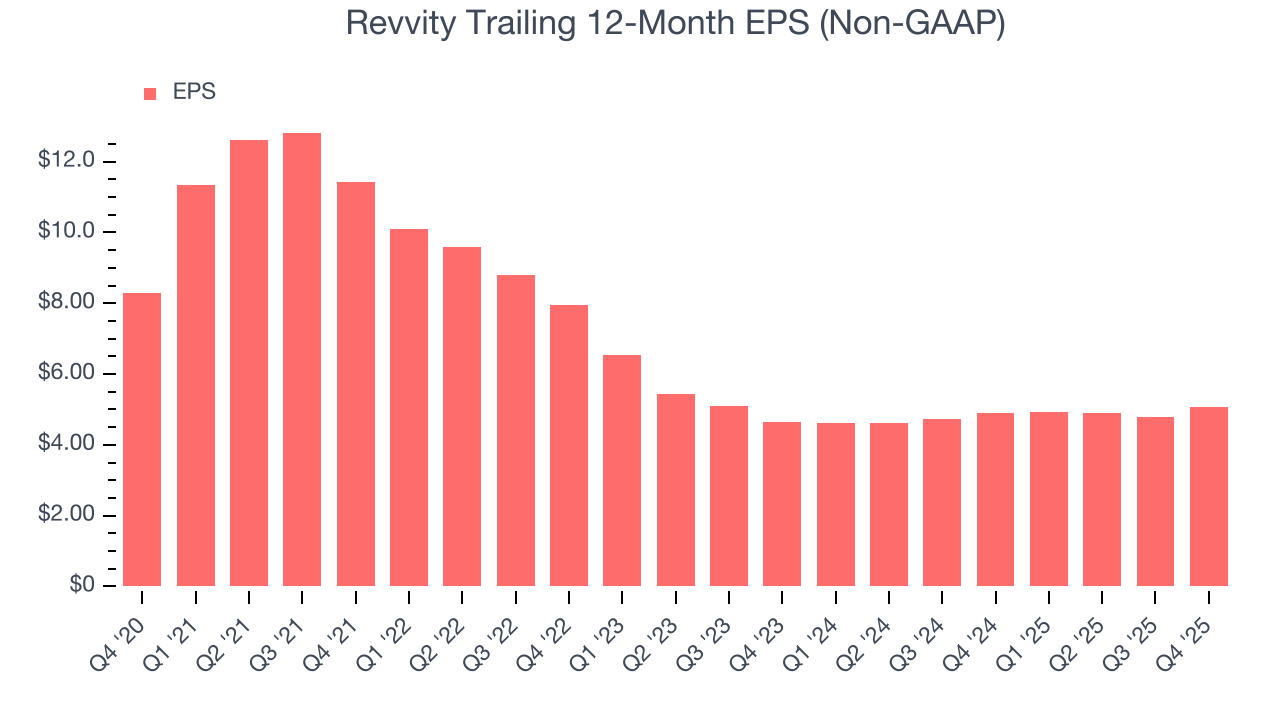 Revvity Trailing 12-Month EPS (Non-GAAP)

EPS

$12.0
$10.0
$8.00
$6.00
$4.00
$2.00
$0

Q4 '20
Q1 '21
Q2 '21
Q3 '21
Q4 '21
Q1 '22
Q2 '22
Q3 '22
Q4 '22
Q1 '23
Q2 '23
Q3 '23
Q4 '23
Q1 '24
Q2 '24
Q3 '24
Q4 '24
Q1 '25
Q2 '25
Q3 '25
Q4 '25